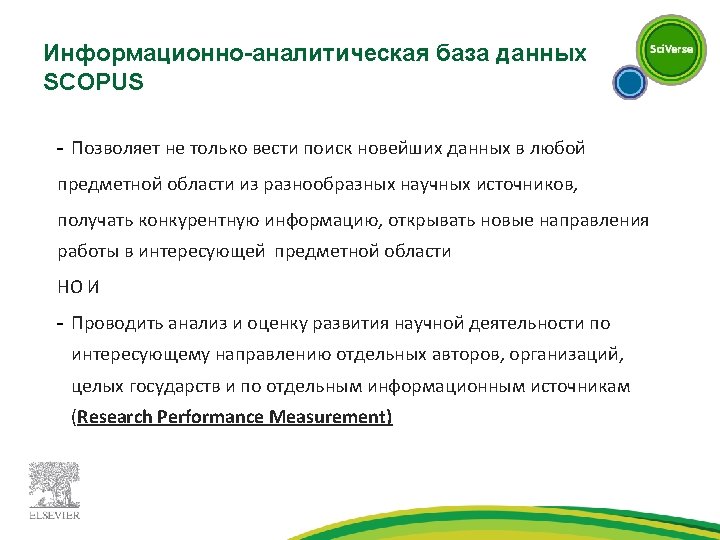 Информационно-аналитическая база данных SCOPUS

SciVerse

- Позволяет не только вести поиск новейших данных в любой предметной области из разнообразных научных источников, получать конкурентную информацию, открывать новые направления работы в интересующей предметной области

НО И

- Проводить анализ и оценку развития научной деятельности по интересующему направлению отдельных авторов, организаций, целых государств и по отдельным информационным источникам (Research Performance Measurement)

ELSEVIER